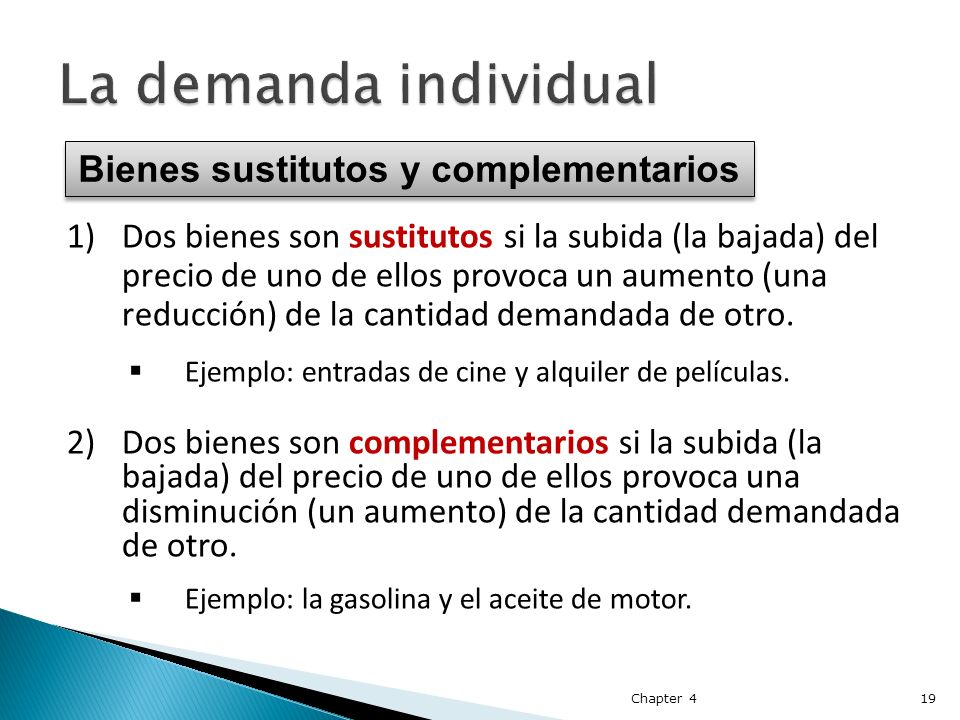 La demanda individual

Bienes sustitutos y complementarios

1) Dos bienes son sustitutos si la subida (la bajada) del precio de uno de ellos provoca un aumento (una reducción) de la cantidad demandada de otro.

▪ Ejemplo: entradas de cine y alquiler de películas.

2) Dos bienes son complementarios si la subida (la bajada) del precio de uno de ellos provoca una disminución (un aumento) de la cantidad demandada de otro.

▪ Ejemplo: la gasolina y el aceite de motor.

Chapter 4

19